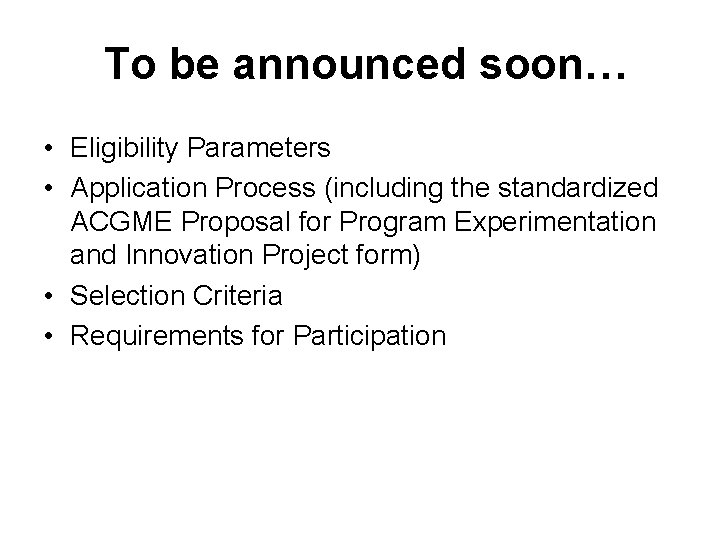 To be announced soon…

• Eligibility Parameters
• Application Process (including the standardized ACGME Proposal for Program Experimentation and Innovation Project form)
• Selection Criteria
• Requirements for Participation